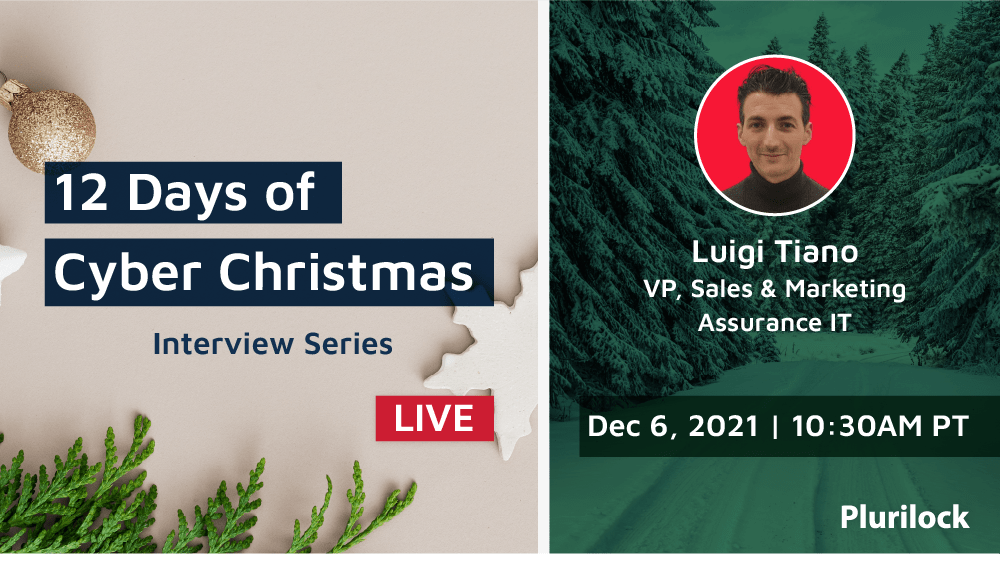 12 Days of
Cyber Christmas

Interview Series

LIVE

Luigi Tiano
VP, Sales & Marketing
Assurance IT

Dec 6, 2021 | 10:30AM PT

Plurilock